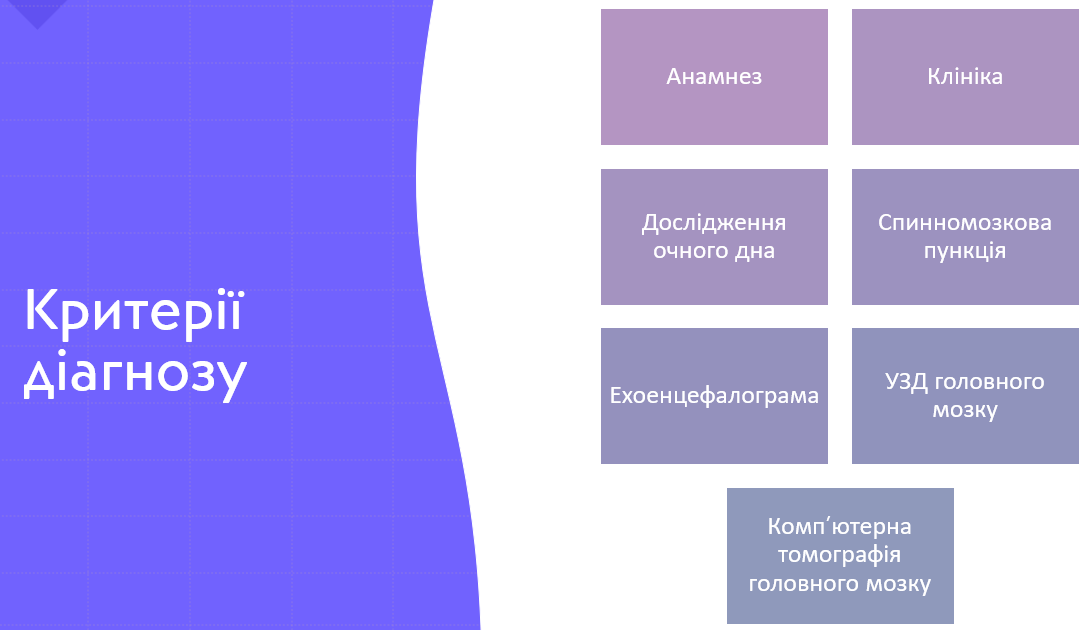 Критерії діагнозу

Анамнез

Клініка

Дослідження очного дна

Спинномозкова пункція

Ехоенцефалограма

УЗД головного мозку

Комп’ютерна томографія головного мозку